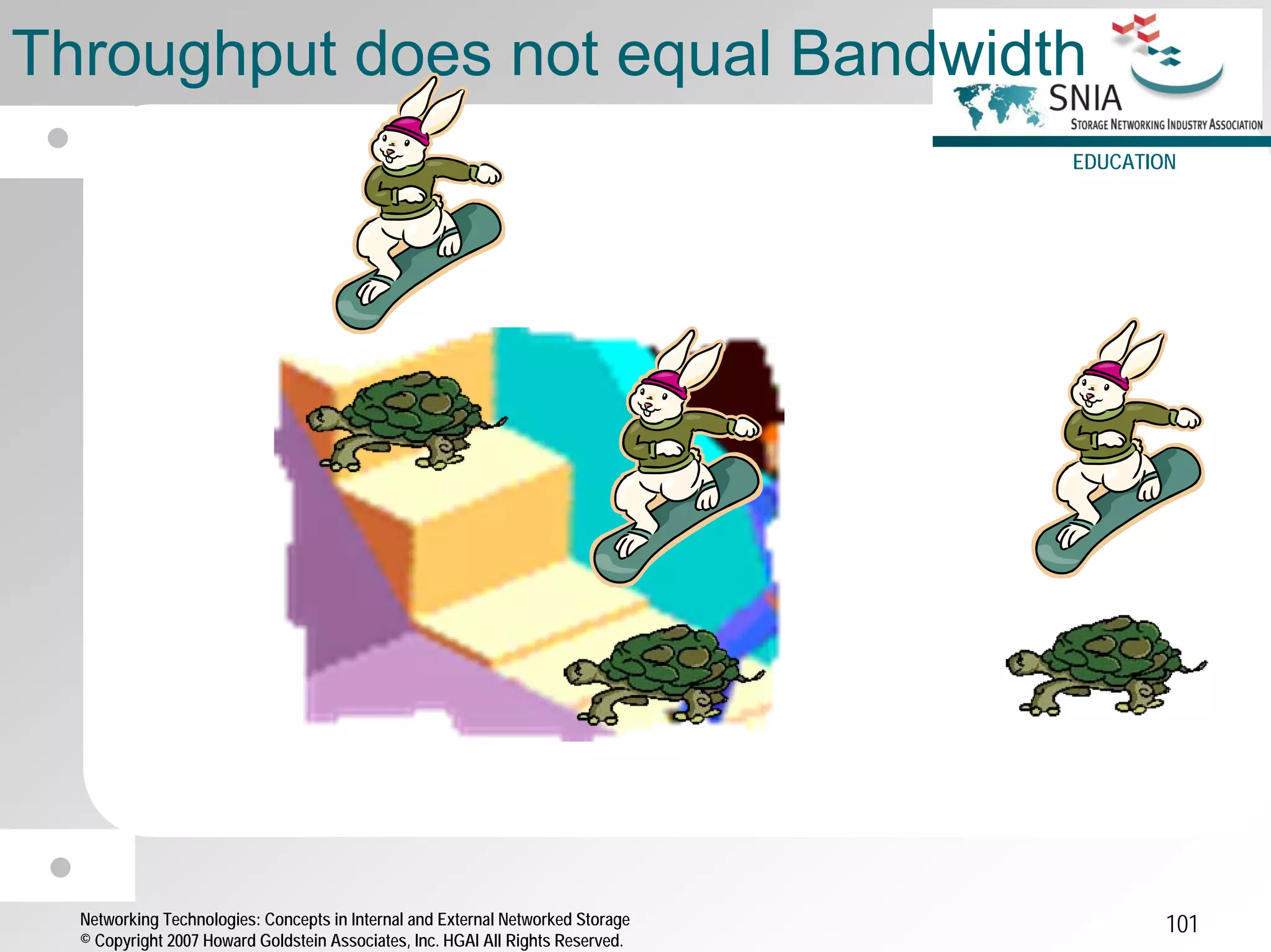 Throughput does not equal Bandwidth

SNIA
STORAGE NETWORKING INDUSTRY ASSOCIATION
EDUCATION

Networking Technologies: Concepts in Internal and External Networked Storage
© Copyright 2007 Howard Goldstein Associates, Inc. HGAI All Rights Reserved.

101